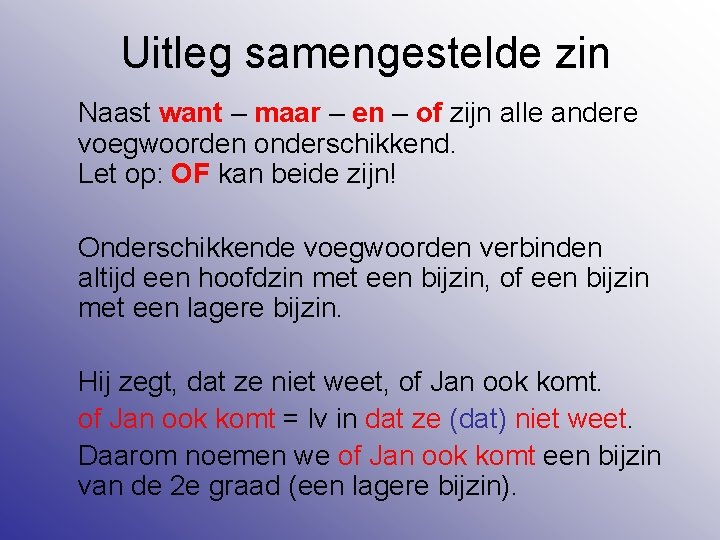 Uitleg samengestelde zin

Naast want – maar – en – of zijn alle andere voegwoorden onderschikkend.
Let op: OF kan beide zijn!

Onderschikkende voegwoorden verbinden altijd een hoofdzin met een bijzin, of een bijzin met een lagere bijzin.

Hij zegt, dat ze niet weet, of Jan ook komt.

of Jan ook komt = lv in dat ze (dat) niet weet.

Daarom noemen we of Jan ook komt een bijzin van de 2e graad (een lagere bijzin).